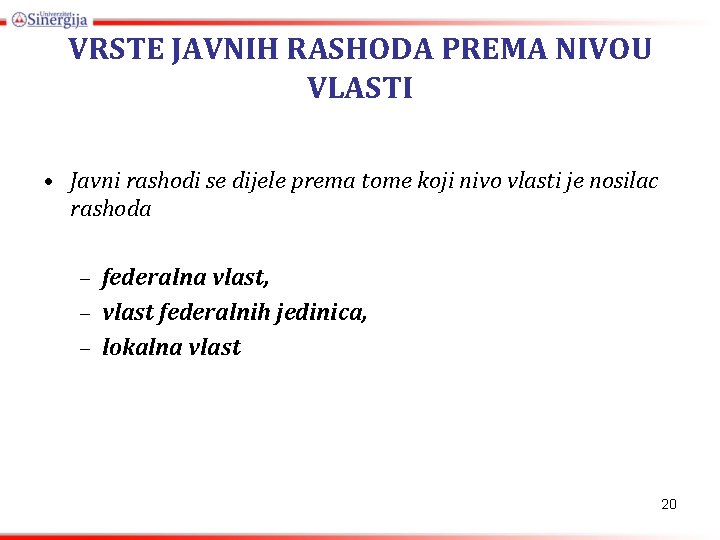 Univerzitet Sinergija

VRSTE JAVNIH RASHODA PREMA NIVOU VLASTI

• Javni rashodi se dijele prema tome koji nivo vlasti je nosilac rashoda

– federalna vlast,
– vlast federalnih jedinica,
– lokalna vlast

20